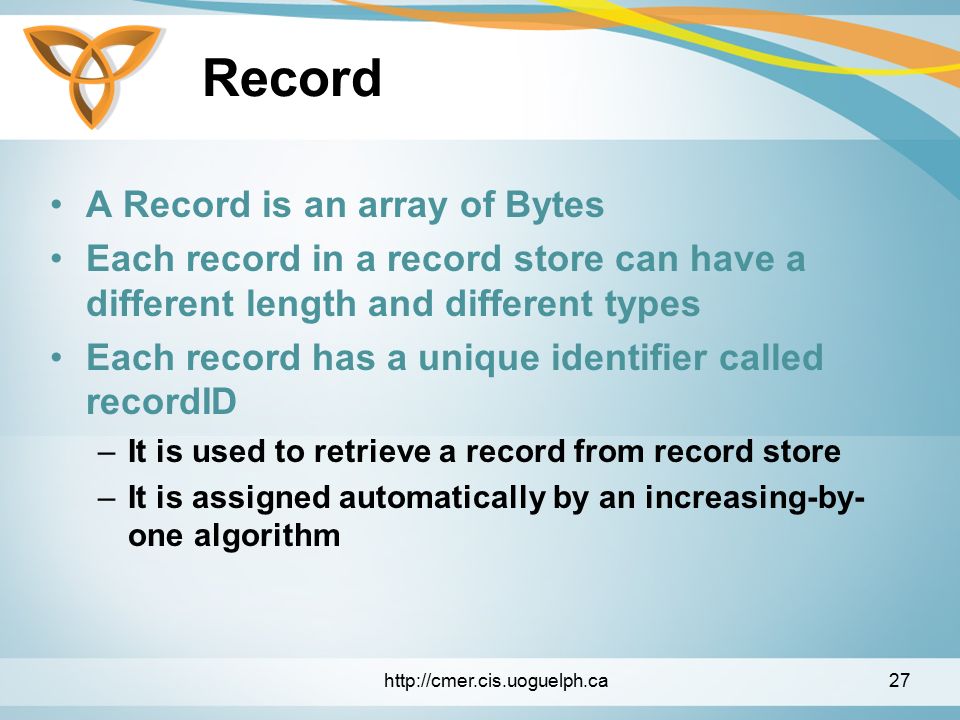 Record

• A Record is an array of Bytes
• Each record in a record store can have a different length and different types
• Each record has a unique identifier called recordID
– It is used to retrieve a record from record store
– It is assigned automatically by an increasing-by-one algorithm

http://cmer.cis.uoguelph.ca

27